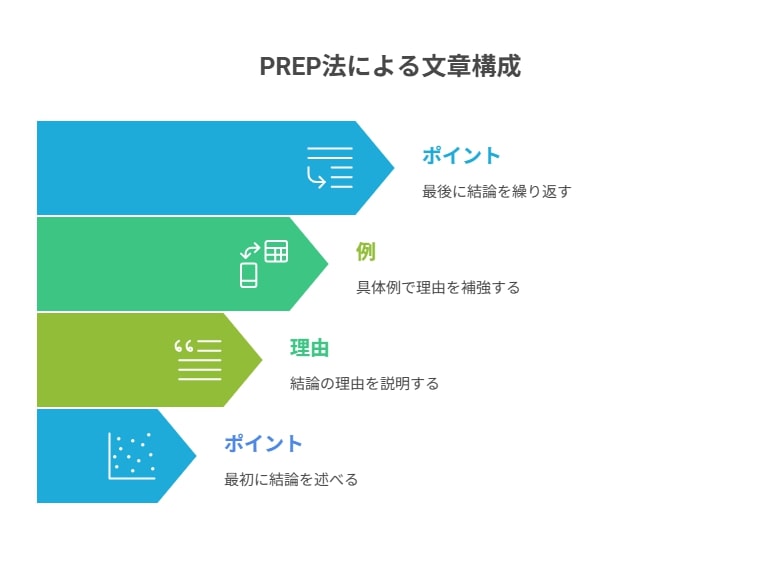 PREP法による文章構成

ポイント

最後に結論を繰り返す

例

具体例で理由を補強する

理由

結論の理由を説明する

ポイント

最初に結論を述べる